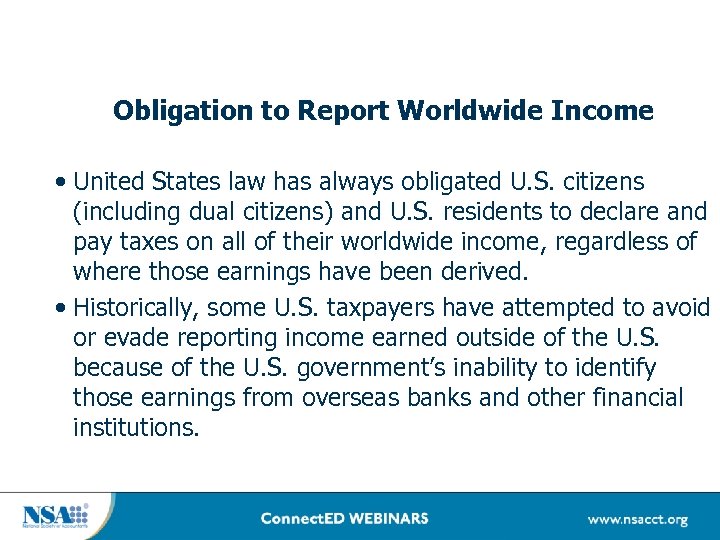 Obligation to Report Worldwide Income

• United States law has always obligated U.S. citizens (including dual citizens) and U.S. residents to declare and pay taxes on all of their worldwide income, regardless of where those earnings have been derived.

• Historically, some U.S. taxpayers have attempted to avoid or evade reporting income earned outside of the U.S. because of the U.S. government's inability to identify those earnings from overseas banks and other financial institutions.

NSA
National Society of Accountants

ConnectED WEBINARS

www.nsacct.org